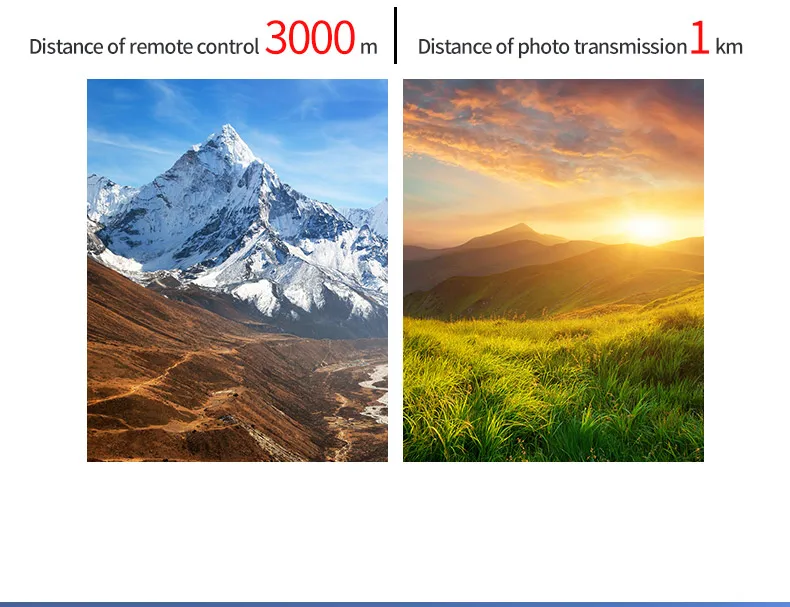 Distance of remote control 3000 m

Distance of photo transmission 1 km